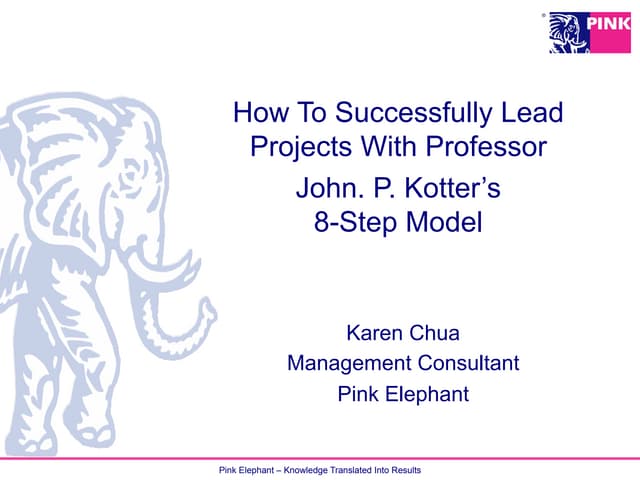 PINK

How To Successfully Lead Projects With Professor

John. P. Kotter's 8-Step Model

Karen Chua
Management Consultant
Pink Elephant

Pink Elephant – Knowledge Translated Into Results